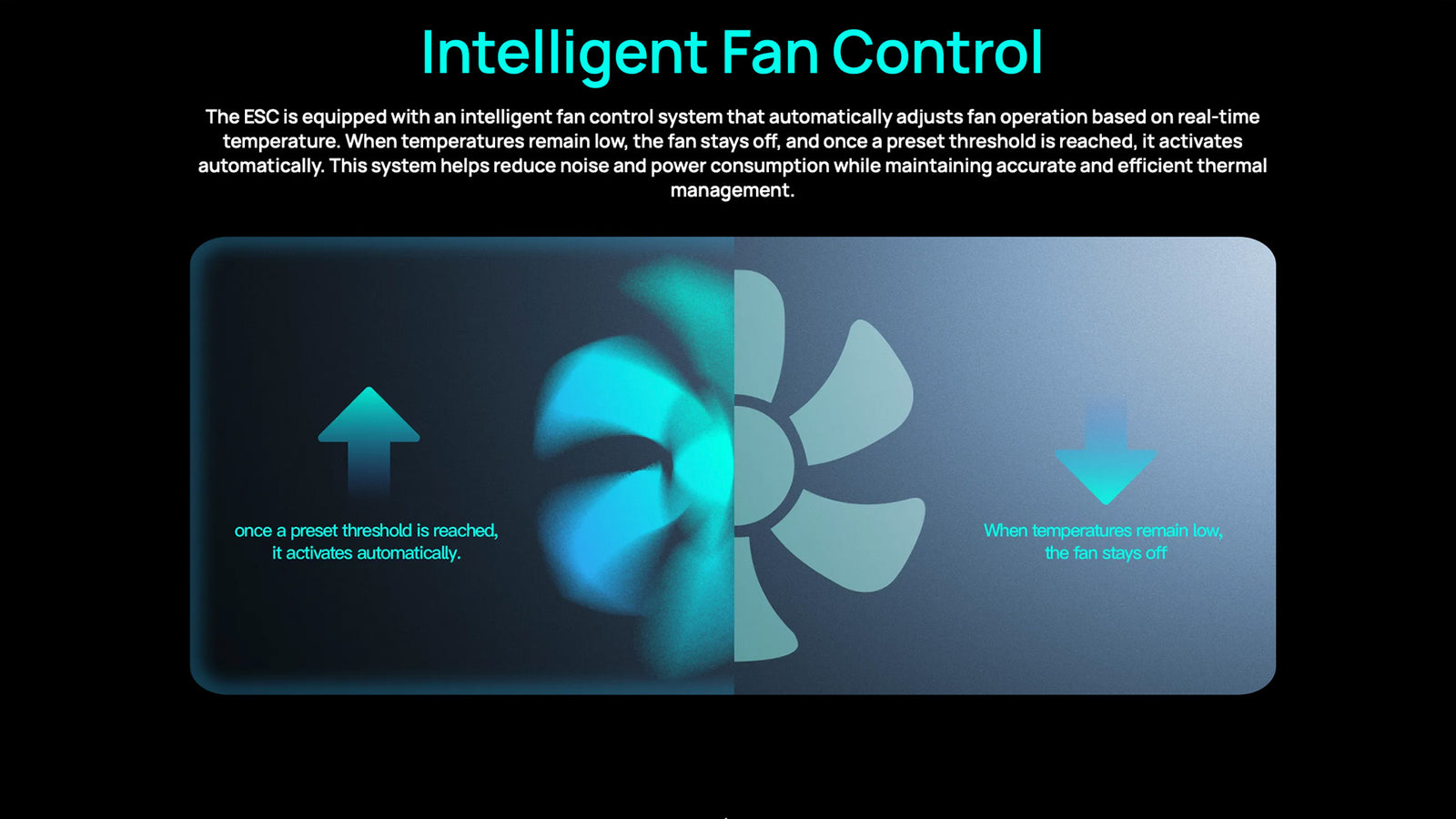 Intelligent Fan Control

The ESC is equipped with an intelligent fan control system that automatically adjusts fan operation based on real-time temperature. When temperatures remain low, the fan stays off, and once a preset threshold is reached, it activates automatically. This system helps reduce noise and power consumption while maintaining accurate and efficient thermal management.

once a preset threshold is reached, it activates automatically.

When temperatures remain low, the fan stays off